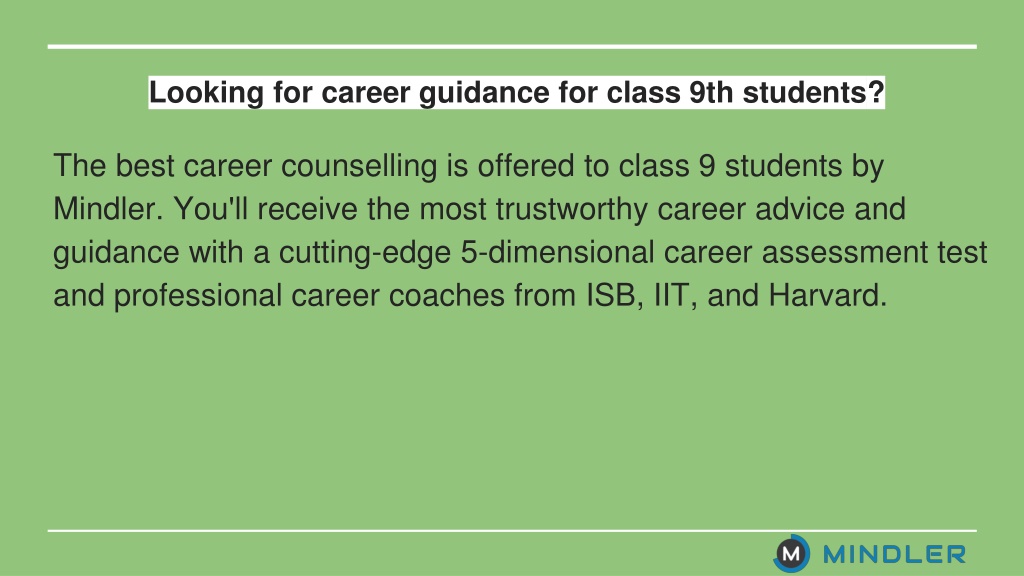 Looking for career guidance for class 9th students?

The best career counselling is offered to class 9 students by Mindler. You'll receive the most trustworthy career advice and guidance with a cutting-edge 5-dimensional career assessment test and professional career coaches from ISB, IIT, and Harvard.

M MINDLER